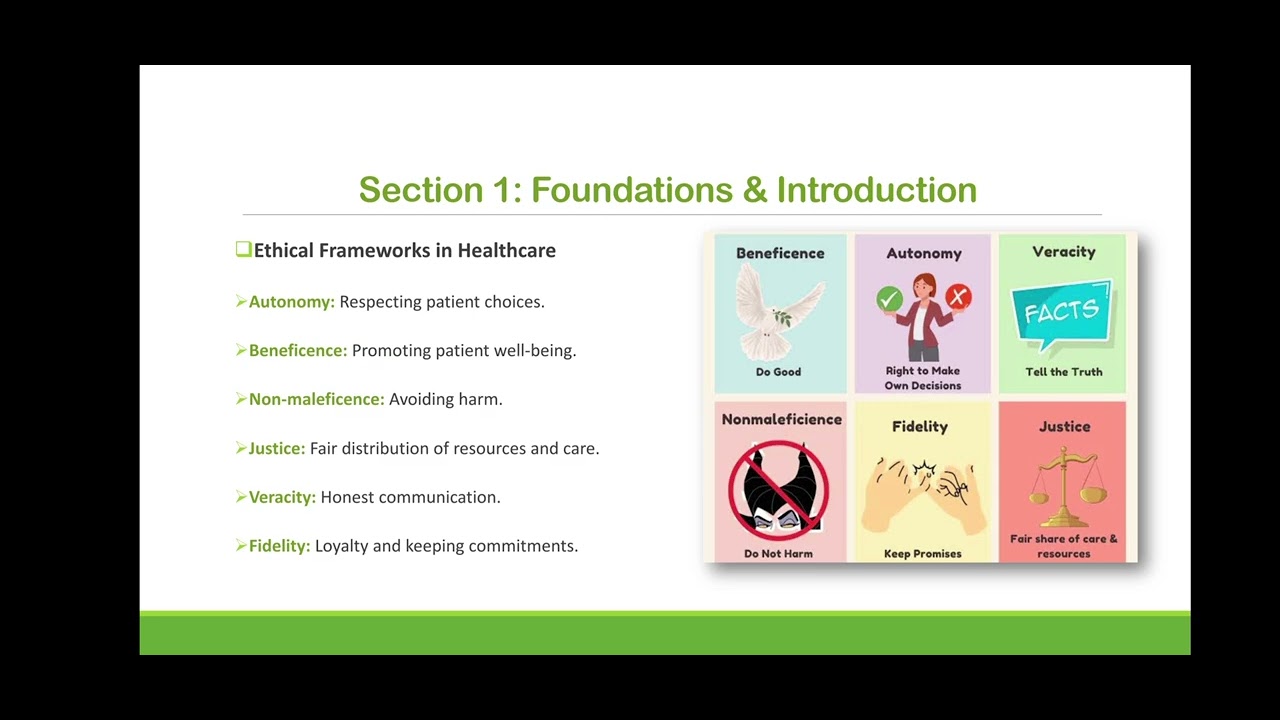 Section 1: Foundations & Introduction

❑Ethical Frameworks in Healthcare

➢Autonomy: Respecting patient choices.

➢Beneficence: Promoting patient well-being.

➢Non-maleficence: Avoiding harm.

➢Justice: Fair distribution of resources and care.

➢Veracity: Honest communication.

➢Fidelity: Loyalty and keeping commitments.

Beneficence
Do Good

Autonomy
Right to Make Own Decisions

Veracity
FACTS
Tell the Truth

Nonmaleficience
Do Not Harm

Fidelity
Keep Promises

Justice
Fair share of care & resources